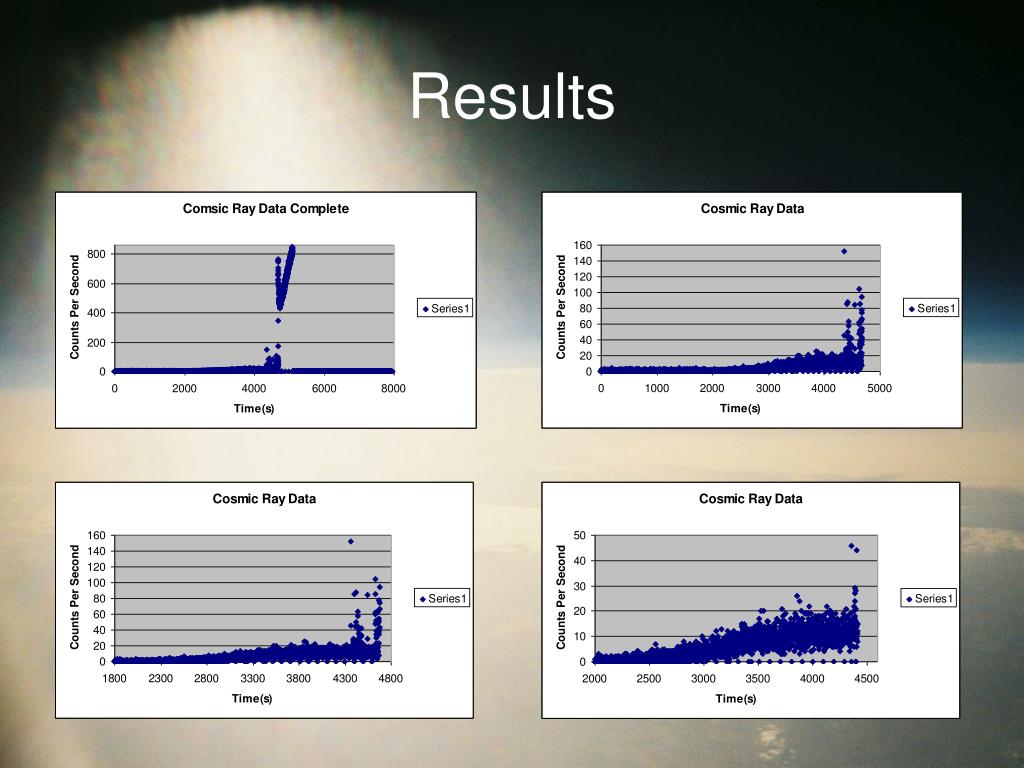 Results

Comsic Ray Data Complete

Counts Per Second

800
600
400
200
0

0 2000 4000 6000 8000

Time(s)

Series1

Cosmic Ray Data

Counts Per Second

160
140
120
100
80
60
40
20
0

0 1000 2000 3000 4000 5000

Time(s)

Series1

Cosmic Ray Data

Counts Per Second

160
140
120
100
80
60
40
20
0

1800 2300 2800 3300 3800 4300 4800

Time(s)

Series1

Cosmic Ray Data

Counts Per Second

50
40
30
20
10
0

2000 2500 3000 3500 4000 4500

Time(s)

Series1